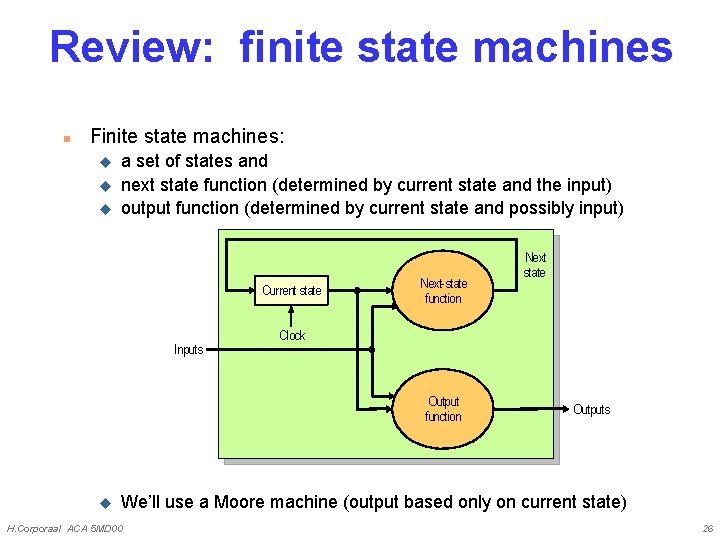 Review: finite state machines

Finite state machines:
a set of states and
next state function (determined by current state and the input)
output function (determined by current state and possibly input)

Next state
Current state
Next-state function
Clock
Inputs
Output function
Outputs

We'll use a Moore machine (output based only on current state)

H.Corporaal ACA 5MD00

26